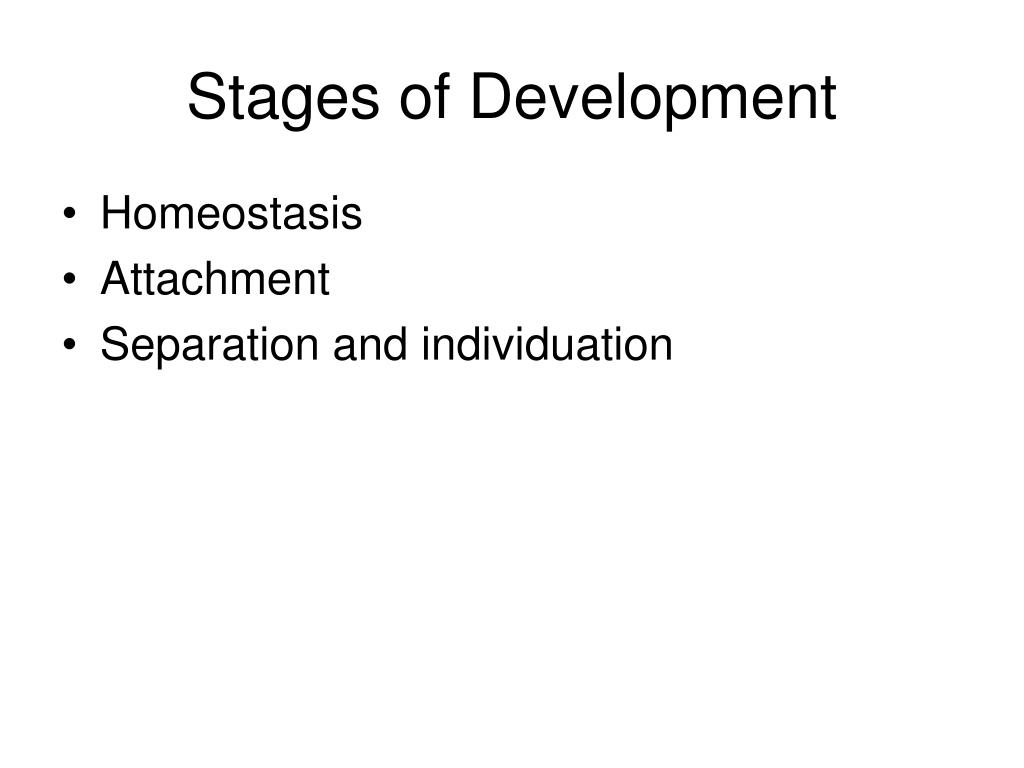 Stages of Development

• Homeostasis
• Attachment
• Separation and individuation